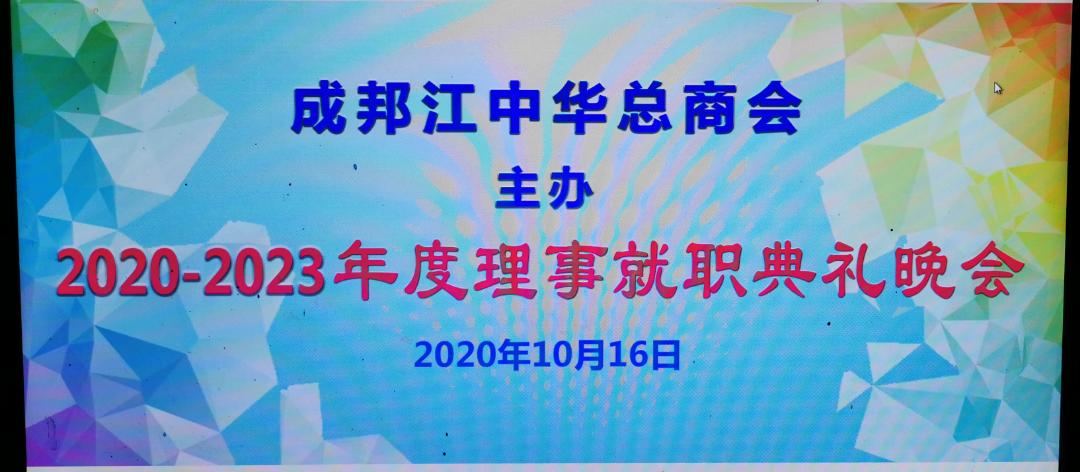 成邦江中华总商会
主办
2020-2023年度理事就职典礼晚会
2020年10月16日